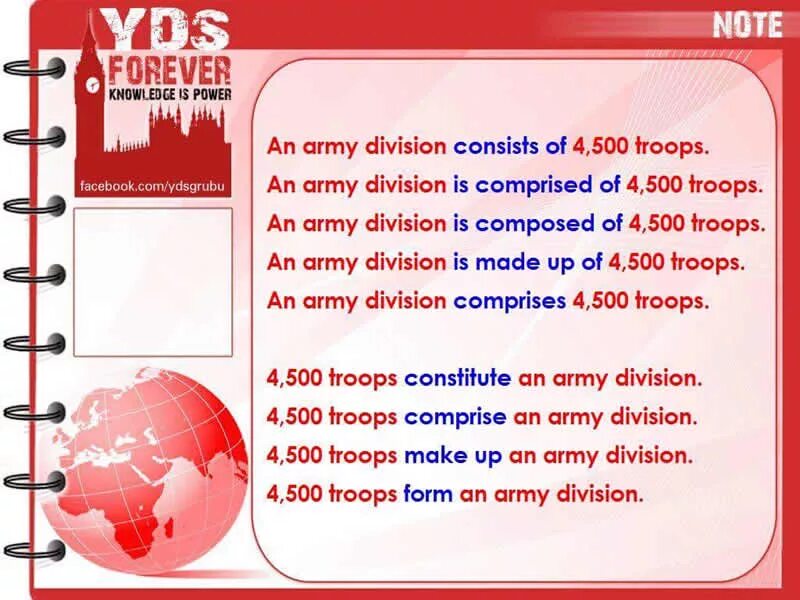 YDS FOREVER
KNOWLEDGE IS POWER
facebook.com/ydsgrubu

NOTE

An army division consists of 4,500 troops.
An army division is comprised of 4,500 troops.
An army division is composed of 4,500 troops.
An army division is made up of 4,500 troops.
An army division comprises 4,500 troops.

4,500 troops constitute an army division.
4,500 troops comprise an army division.
4,500 troops make up an army division.
4,500 troops form an army division.